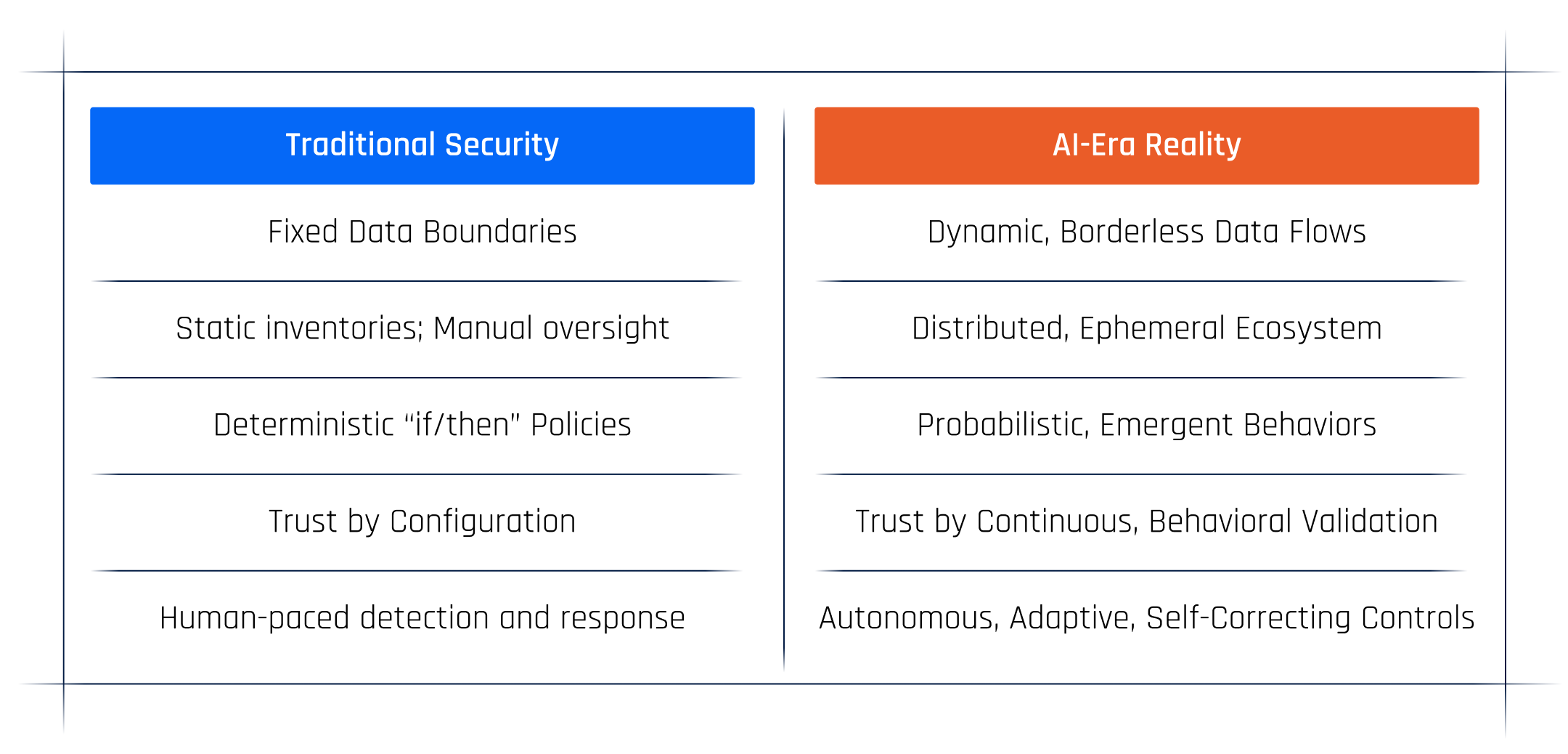 | Traditional Security | AI-Era Reality |
|---|---|
| Fixed Data Boundaries | Dynamic, Borderless Data Flows |
| Static inventories; Manual oversight | Distributed, Ephemeral Ecosystem |
| Deterministic “if/then” Policies | Probabilistic, Emergent Behaviors |
| Trust by Configuration | Trust by Continuous, Behavioral Validation |
| Human-paced detection and response | Autonomous, Adaptive, Self-Correcting Controls |